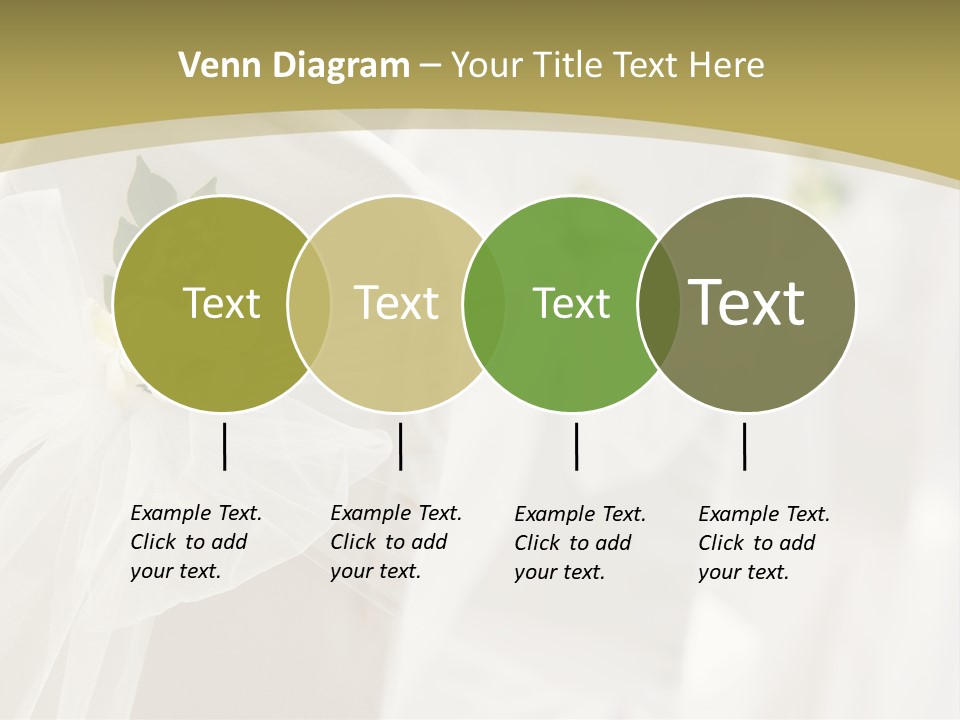 Venn Diagram – Your Title Text Here

Text

Text

Text

Text

Example Text. Click to add your text.

Example Text. Click to add your text.

Example Text. Click to add your text.

Example Text. Click to add your text.